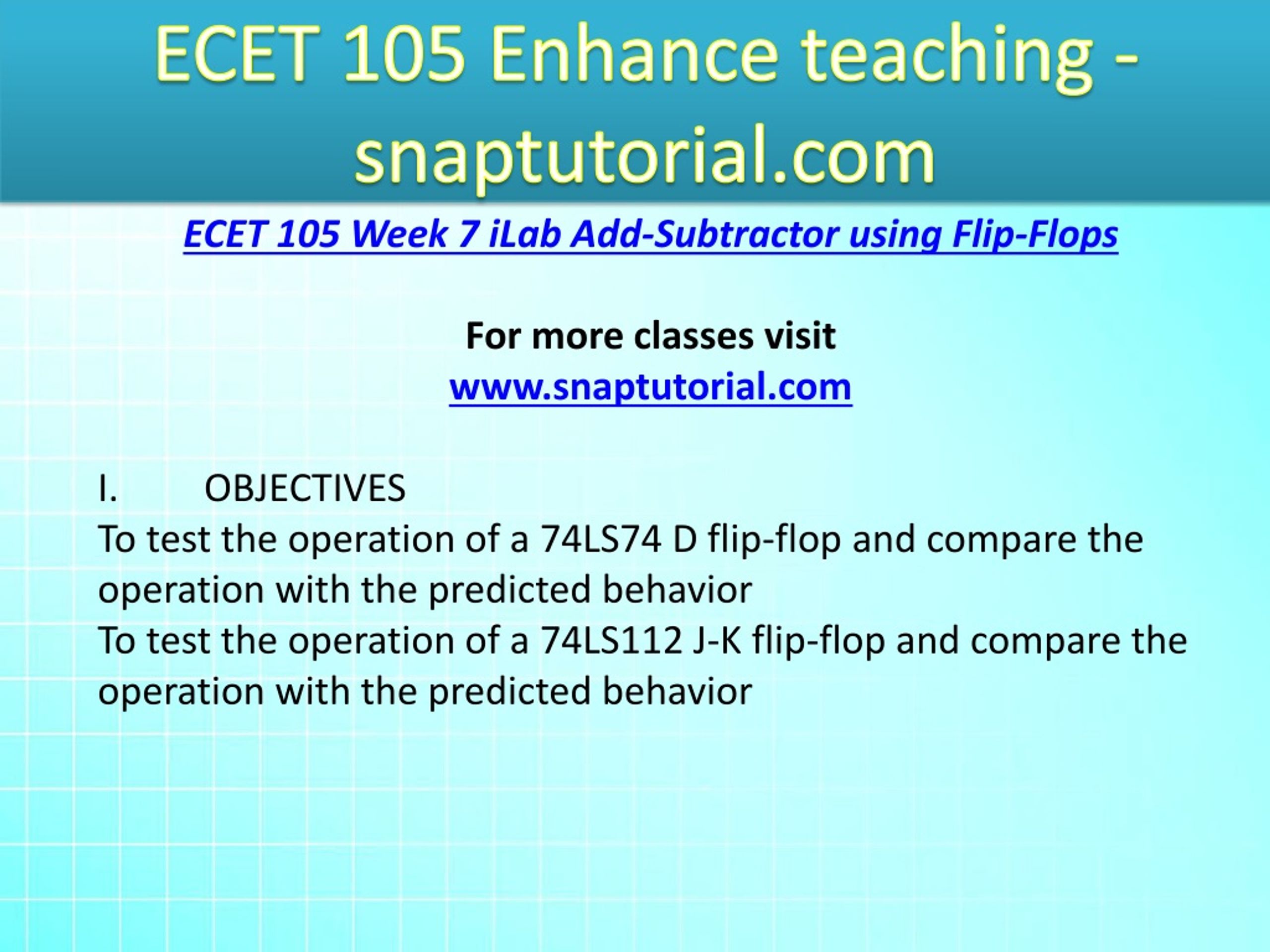 ECET 105 Enhance teaching - snaptutorial.com

ECET 105 Week 7 iLab Add-Subtractor using Flip-Flops

For more classes visit
www.snaptutorial.com

I. OBJECTIVES
To test the operation of a 74LS74 D flip-flop and compare the operation with the predicted behavior
To test the operation of a 74LS112 J-K flip-flop and compare the operation with the predicted behavior